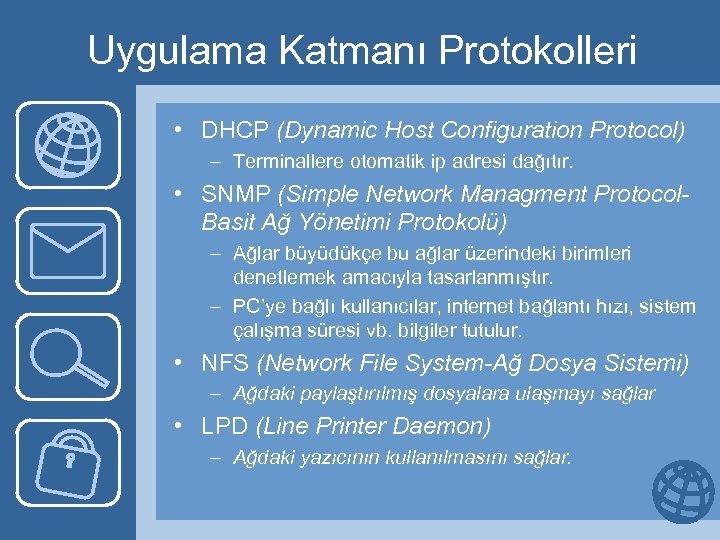 Uygulama Katmanı Protokolleri

• DHCP (Dynamic Host Configuration Protocol)
– Terminallere otomatik ip adresi dağıtır.

• SNMP (Simple Network Managment Protocol-Basit Ağ Yönetimi Protokolü)
– Ağlar büyüdükçe bu ağlar üzerindeki birimleri denetlemek amacıyla tasarlanmıştır.
– PC'ye bağlı kullanıcılar, internet bağlantı hızı, sistem çalışma süresi vb. bilgiler tutulur.

• NFS (Network File System-Ağ Dosya Sistemi)
– Ağdaki paylaştırılmış dosyalara ulaşmayı sağlar

• LPD (Line Printer Daemon)
– Ağdaki yazıcının kullanılmasını sağlar.